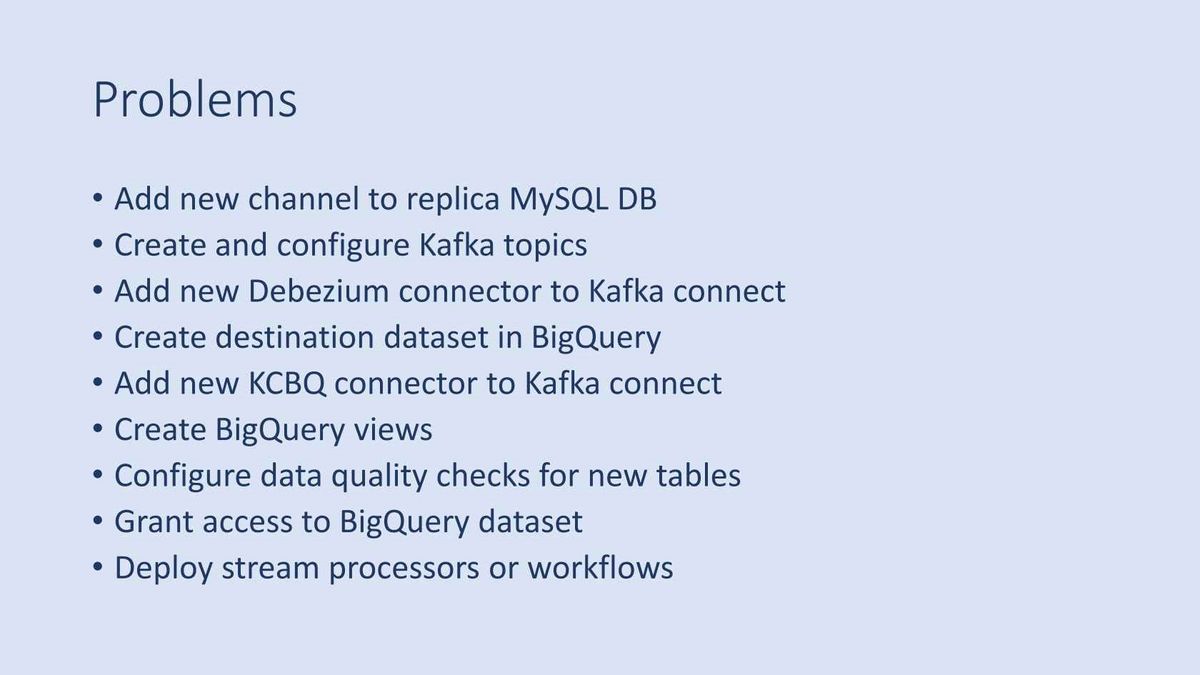 Problems

• Add new channel to replica MySQL DB
• Create and configure Kafka topics
• Add new Debezium connector to Kafka connect
• Create destination dataset in BigQuery
• Add new KCBQ connector to Kafka connect
• Create BigQuery views
• Configure data quality checks for new tables
• Grant access to BigQuery dataset
• Deploy stream processors or workflows